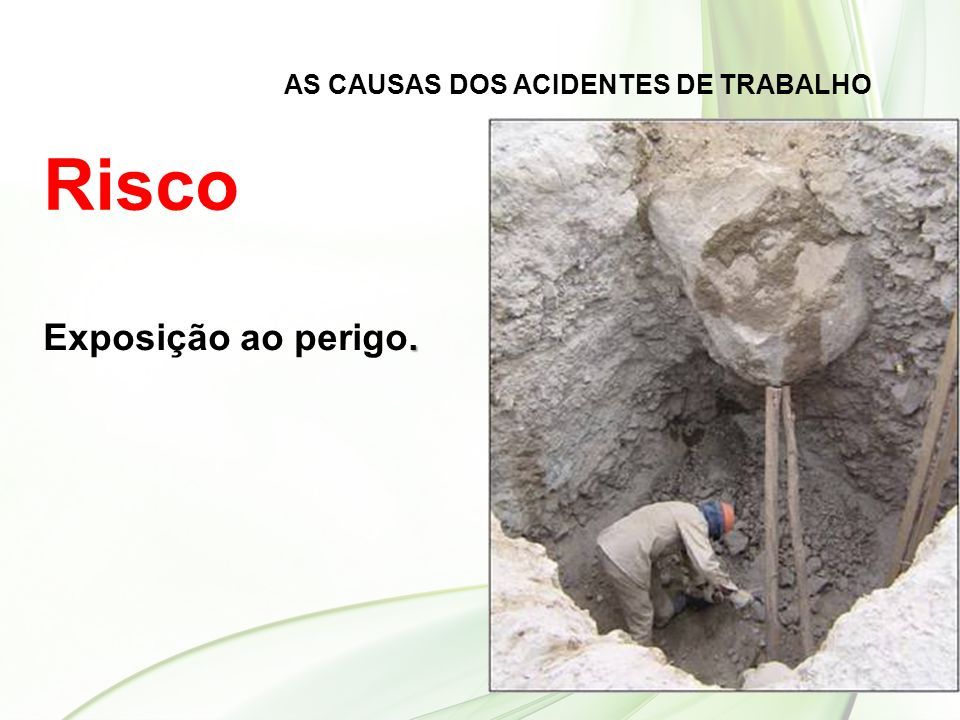 AS CAUSAS DOS ACIDENTES DE TRABALHO

Risco

Exposição ao perigo.